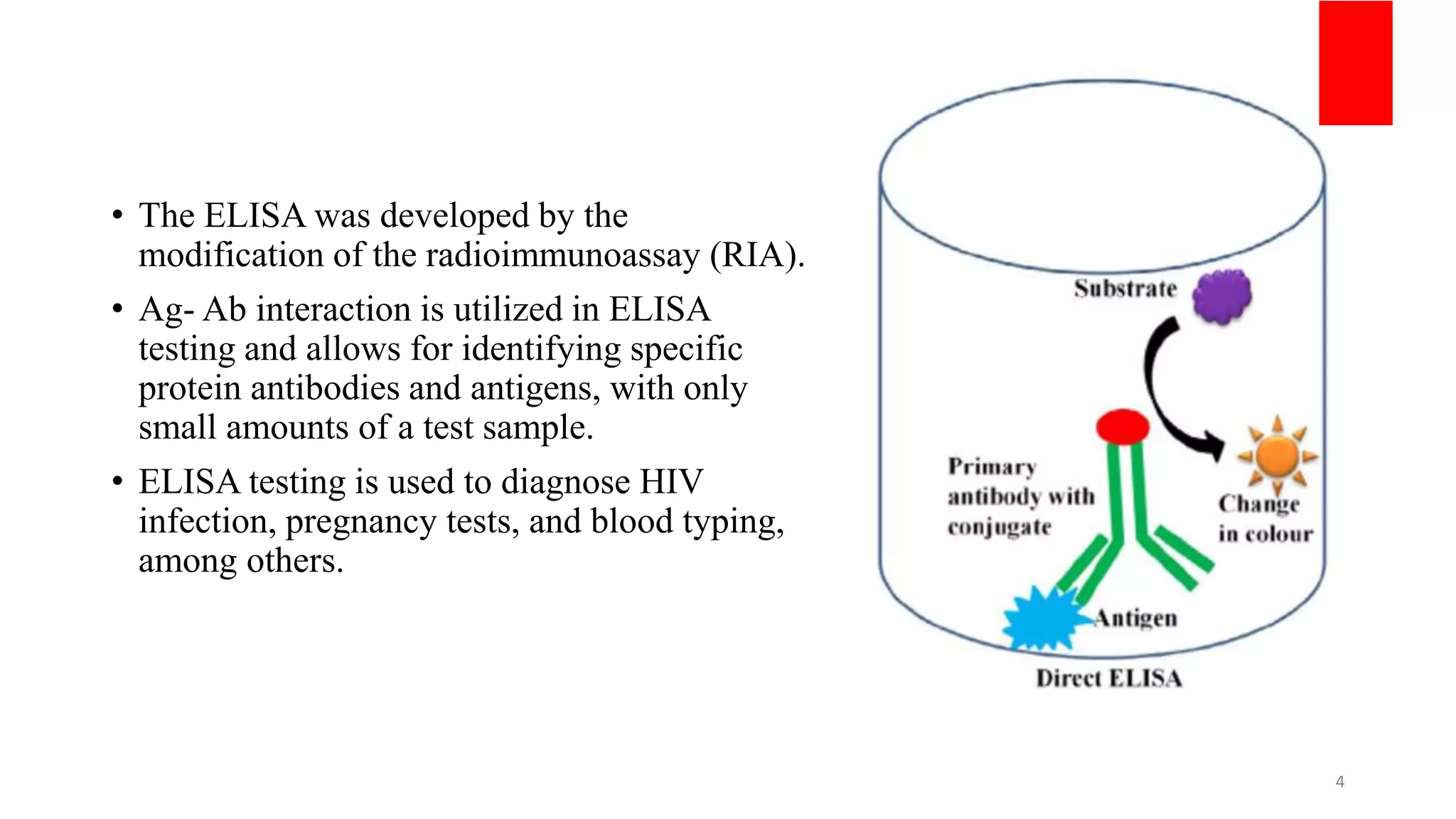 • The ELISA was developed by the modification of the radioimmunoassay (RIA).

• Ag- Ab interaction is utilized in ELISA testing and allows for identifying specific protein antibodies and antigens, with only small amounts of a test sample.

• ELISA testing is used to diagnose HIV infection, pregnancy tests, and blood typing, among others.

Substrate

Primary antibody with conjugate

Change in colour

Antigen

Direct ELISA

4